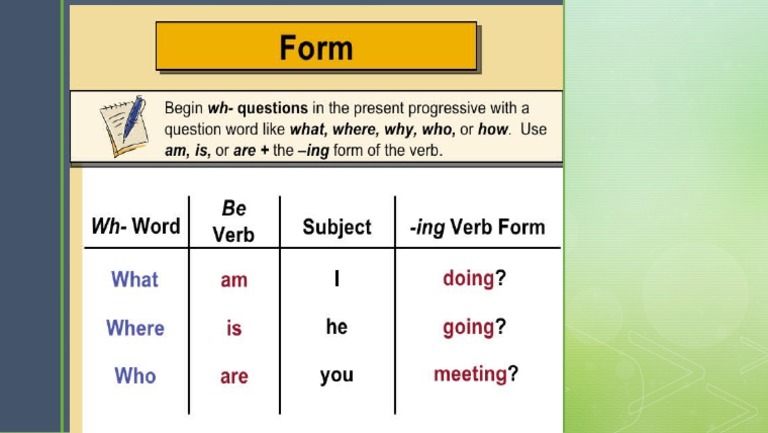 Form

Begin wh- questions in the present progressive with a question word like what, where, why, who, or how. Use am, is, or are + the –ing form of the verb.

| Wh- Word | Be Verb | Subject | -ing Verb Form |
|---|---|---|---|
| What | am | I | doing? |
| Where | is | he | going? |
| Who | are | you | meeting? |